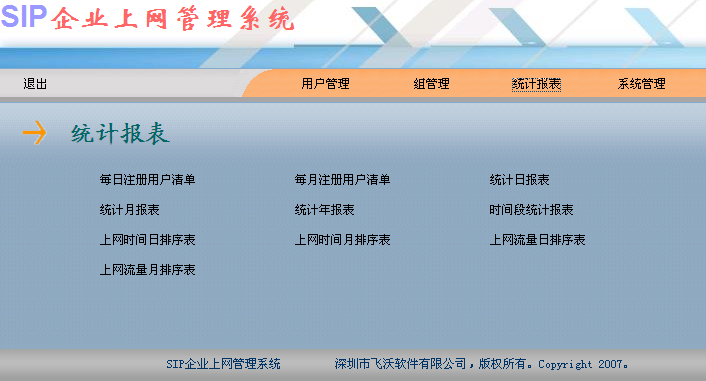 SIP企业上网管理系统

退出

用户管理 组管理 统计报表 系统管理

统计报表

每日注册用户清单
每月注册用户清单
统计日报表
统计月报表
统计年报表
时间段统计报表
上网时间日排序表
上网时间月排序表
上网流量日排序表
上网流量月排序表

SIP企业上网管理系统 深圳市飞沃软件有限公司，版权所有。Copyright 2007。